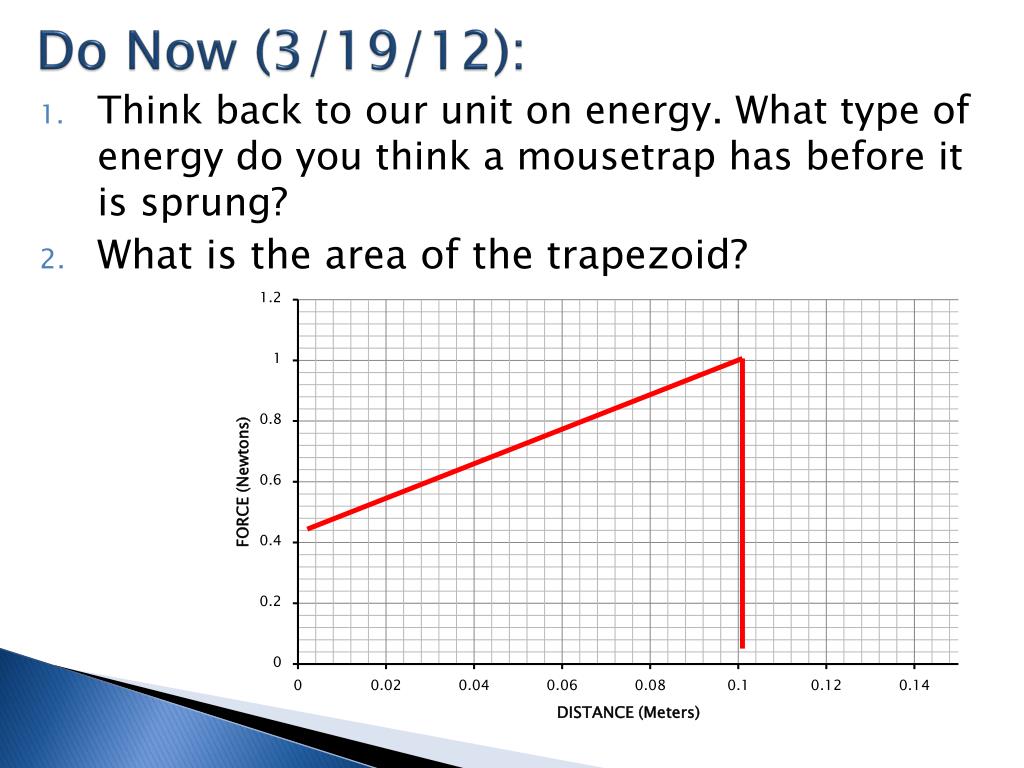 Do Now (3/19/12):

1. Think back to our unit on energy. What type of energy do you think a mousetrap has before it is sprung?
2. What is the area of the trapezoid?

1.2
1
0.8
0.6
0.4
0.2
0
FORCE (Newtons)
0 0.02 0.04 0.06 0.08 0.1 0.12 0.14
DISTANCE (Meters)